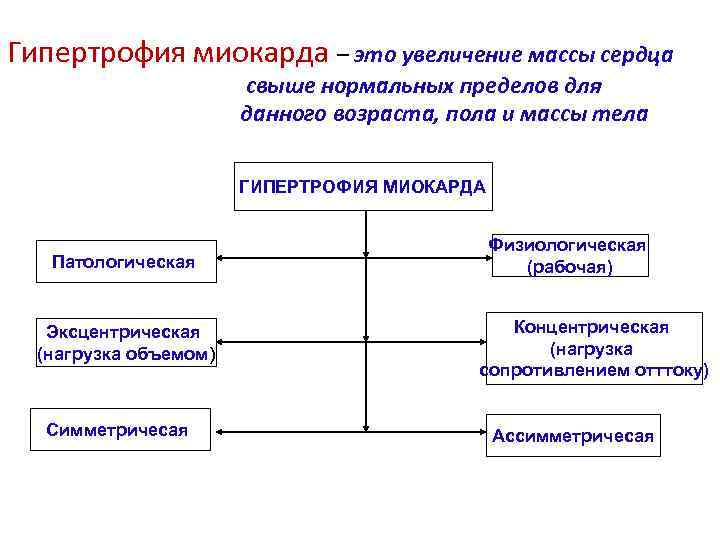 Гипертрофия миокарда – это увеличение массы сердца свыше нормальных пределов для данного возраста, пола и массы тела

ГИПЕРТРОФИЯ МИОКАРДА

Патологическая

Физиологическая (рабочая)

Эксцентрическая (нагрузка объемом)

Концентрическая (нагрузка сопротивлением отттоку)

Симметричесая

Ассимметричесая